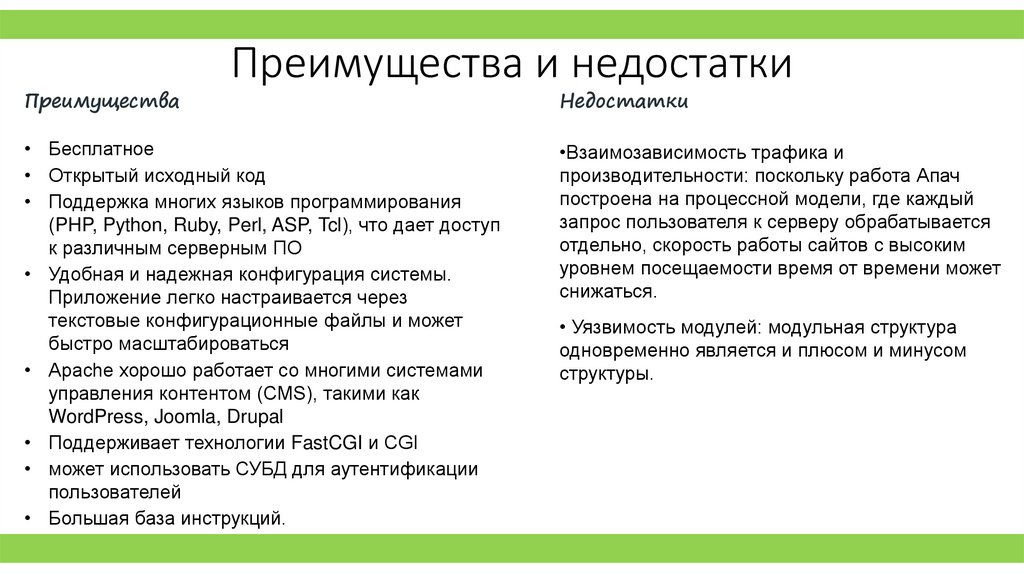 Преимущества и недостатки

Преимущества

• Бесплатное
• Открытый исходный код
• Поддержка многих языков программирования (PHP, Python, Ruby, Perl, ASP, Tcl), что дает доступ к различным серверным ПО
• Удобная и надежная конфигурация системы. Приложение легко настраивается через текстовые конфигурационные файлы и может быстро масштабироваться
• Apache хорошо работает со многими системами управления контентом (CMS), такими как WordPress, Joomla, Drupal
• Поддерживает технологии FastCGI и CGI
• может использовать СУБД для аутентификации пользователей
• Большая база инструкций.

Недостатки

•Взаимозависимость трафика и производительности: поскольку работа Апач построена на процессной модели, где каждый запрос пользователя к серверу обрабатывается отдельно, скорость работы сайтов с высоким уровнем посещаемости время от времени может снижаться.

• Уязвимость модулей: модульная структура одновременно является и плюсом и минусом структуры.